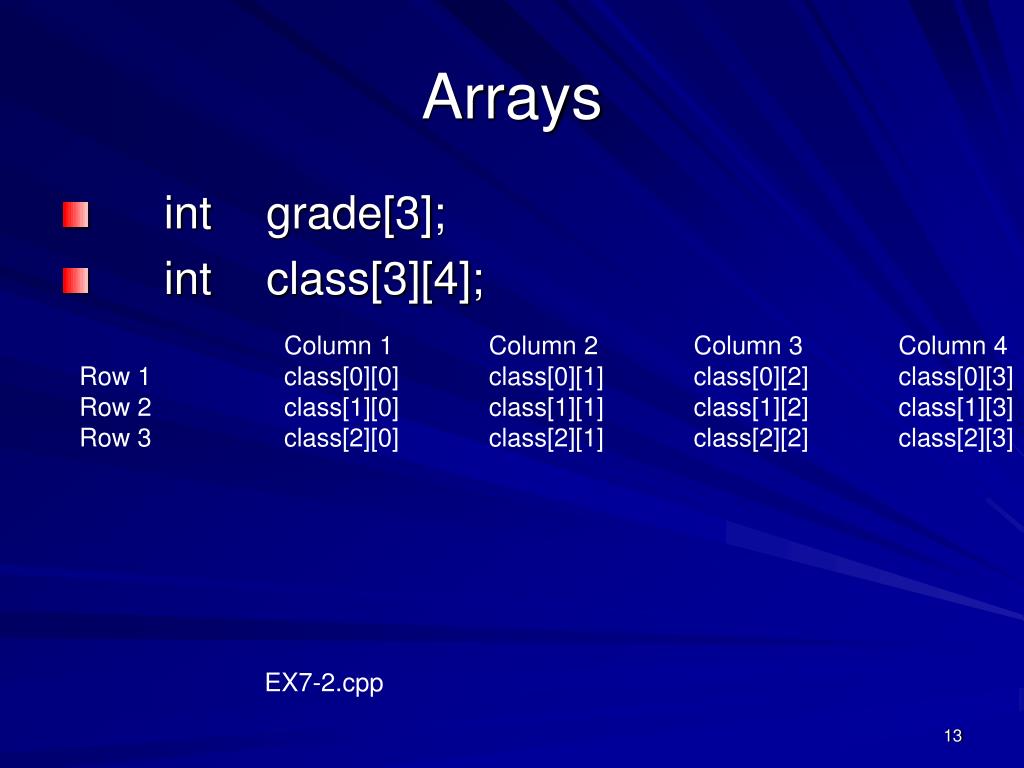 Arrays

int grade[3];

int class[3][4];

| | Column 1 | Column 2 | Column 3 | Column 4 |
|---|---|---|---|---|
| Row 1 | class[0][0] | class[0][1] | class[0][2] | class[0][3] |
| Row 2 | class[1][0] | class[1][1] | class[1][2] | class[1][3] |
| Row 3 | class[2][0] | class[2][1] | class[2][2] | class[2][3] |

EX7-2.cpp

13